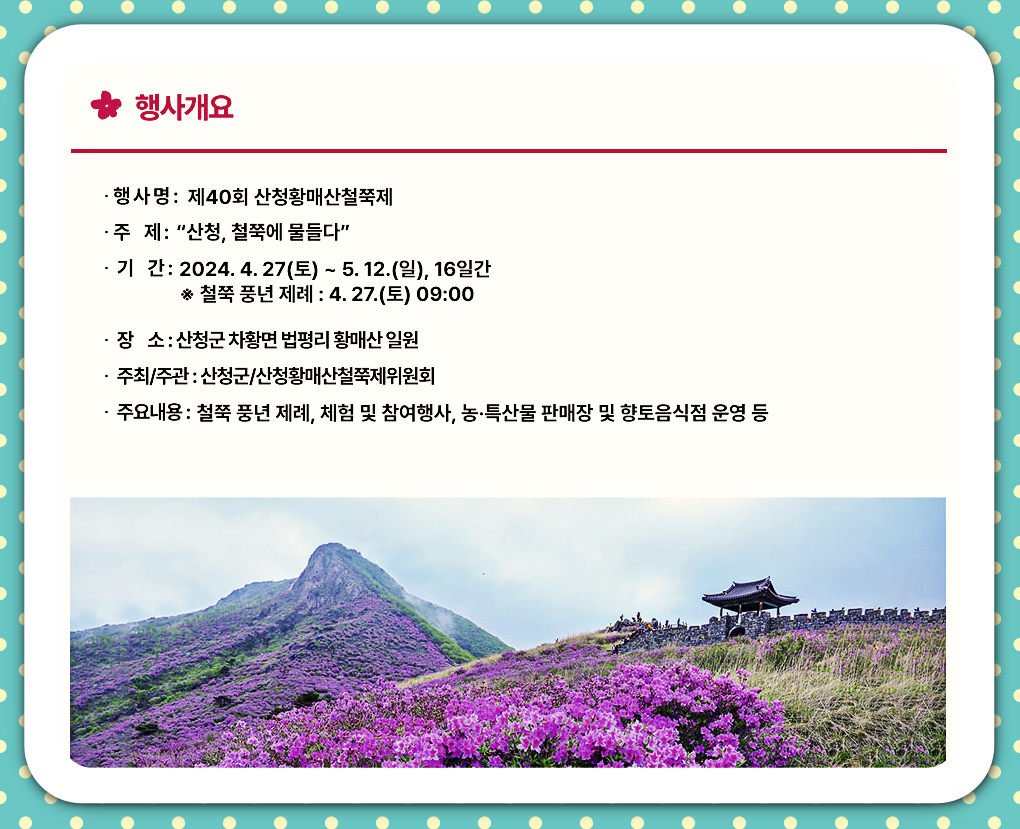 행사개요

· 행 사 명 : 제40회 산청황매산철쭉제

· 주 제 : “산청, 철쭉에 물들다”

· 기 간 : 2024. 4. 27(토) ~ 5. 12.(일), 16일간
※ 철쭉 풍년 제례 : 4. 27.(토) 09:00

· 장 소 : 산청군 차황면 법평리 황매산 일원

· 주최/주관 : 산청군/산청황매산철쭉제위원회

· 주요내용 : 철쭉 풍년 제례, 체험 및 참여행사, 농·특산물 판매장 및 향토음식점 운영 등